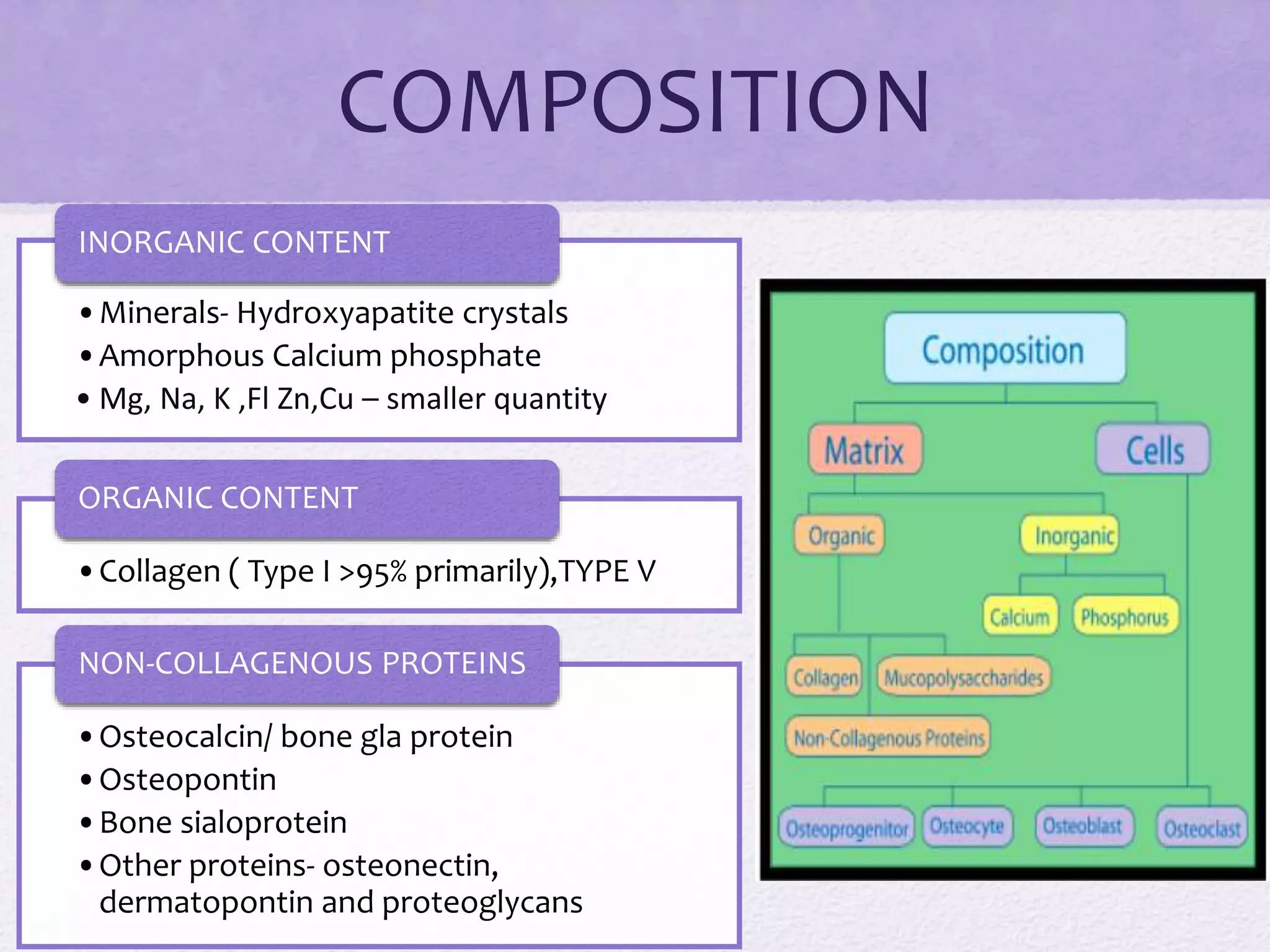 COMPOSITION

INORGANIC CONTENT

• Minerals- Hydroxyapatite crystals
• Amorphous Calcium phosphate
• Mg, Na, K ,Fl Zn,Cu – smaller quantity

ORGANIC CONTENT

• Collagen ( Type I >95% primarily),TYPE V

NON-COLLAGENOUS PROTEINS

• Osteocalcin/ bone gla protein
• Osteopontin
• Bone sialoprotein
• Other proteins- osteonectin, dermatopontin and proteoglycans

Composition
Matrix
Cells
Organic
Inorganic
Calcium
Phosphorus
Collagen
Mucopolysaccharides
Non-Collagenous Proteins
Osteoprogenitor
Osteocyte
Osteoblast
Osteoclast